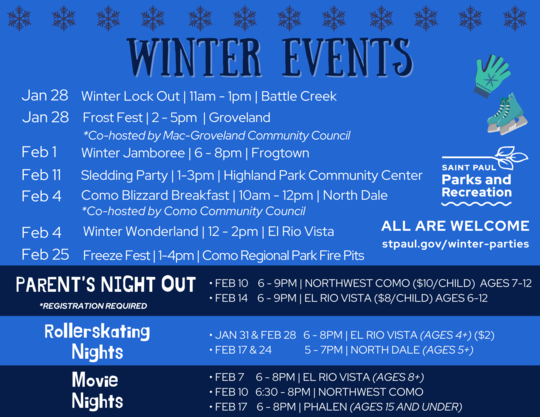 WINTER EVENTS

Jan 28 Winter Lock Out | 11am - 1pm | Battle Creek

Jan 28 Frost Fest | 2 - 5pm | Groveland
*Co-hosted by Mac-Groveland Community Council

Feb 1 Winter Jamboree | 6 - 8pm | Frogtown

Feb 11 Sledding Party | 1-3pm | Highland Park Community Center

Feb 4 Como Blizzard Breakfast | 10am - 12pm | North Dale
*Co-hosted by Como Community Council

Feb 4 Winter Wonderland | 12 - 2pm | El Rio Vista

Feb 25 Freeze Fest | 1-4pm | Como Regional Park Fire Pits

SAINT PAUL Parks and Recreation

ALL ARE WELCOME
stpaul.gov/winter-parties

PARENT'S NIGHT OUT
*REGISTRATION REQUIRED

• FEB 10 6 - 9PM | NORTHWEST COMO ($10/CHILD) AGES 7-12
• FEB 14 6 - 9PM | EL RIO VISTA ($8/CHILD) AGES 6-12

Rollerskating Nights

• JAN 31 & FEB 28 6 - 8PM | EL RIO VISTA (AGES 4+) ($2)
• FEB 17 & 24 5 - 7PM | NORTH DALE (AGES 5+)

Movie Nights

• FEB 7 6 - 8PM | EL RIO VISTA (AGES 8+)
• FEB 10 6:30 - 8PM | NORTHWEST COMO
• FEB 17 6 - 8PM | PHALEN (AGES 15 AND UNDER)